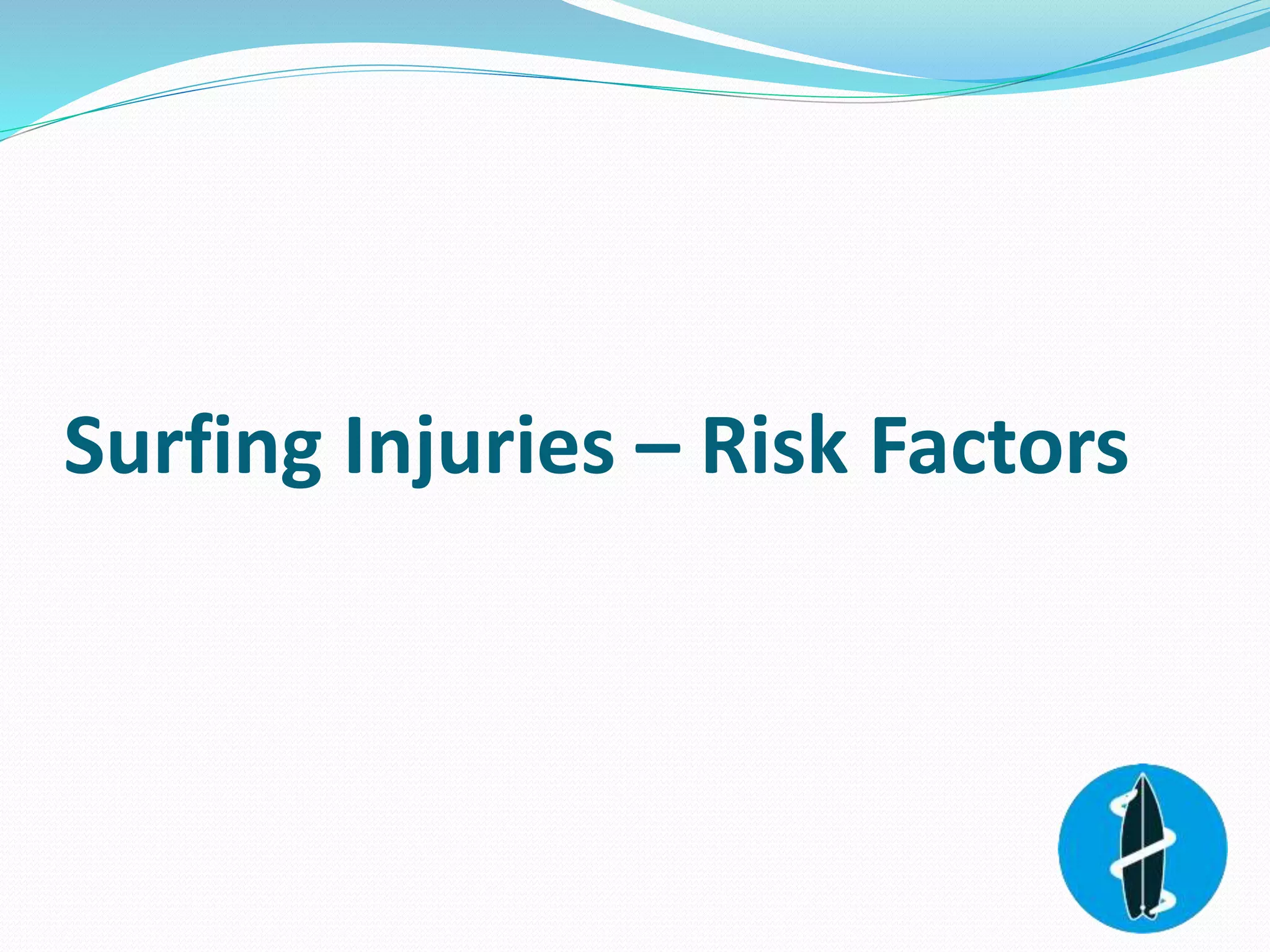 Surfing Injuries – Risk Factors